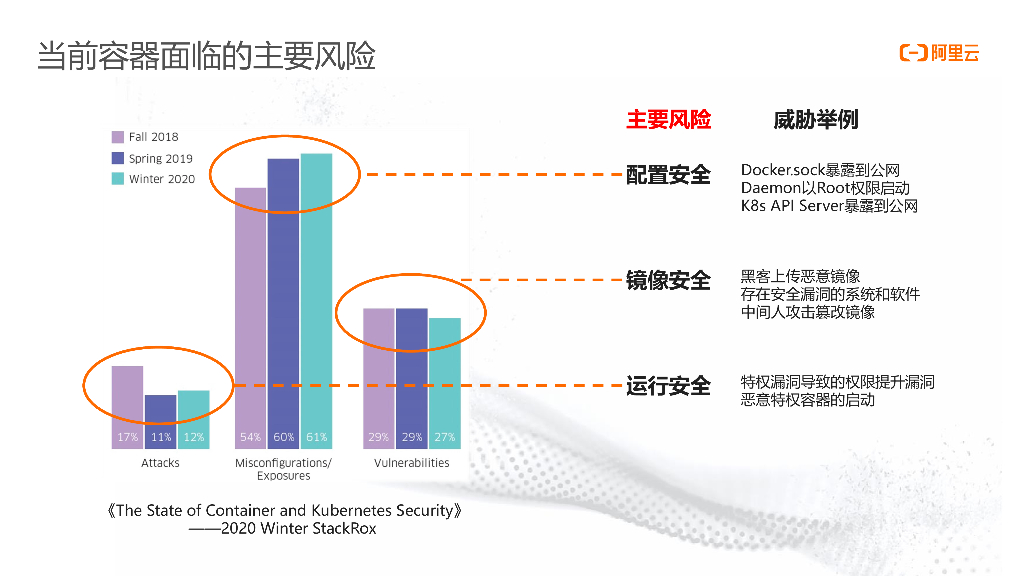 当前容器面临的主要风险

阿里云

Fall 2018
Spring 2019
Winter 2020

17% 11% 12%
Attacks

54% 60% 61%
Misconfigurations/ Exposures

29% 29% 27%
Vulnerabilities

《The State of Container and Kubernetes Security》
——2020 Winter StackRox

主要风险
威胁举例

配置安全
Docker.sock暴露到公网
Daemon以Root权限启动
K8s API Server暴露到公网

镜像安全
黑客上传恶意镜像
存在安全漏洞的系统和软件
中间人攻击篡改镜像

运行安全
特权漏洞导致的权限提升漏洞
恶意特权容器的启动